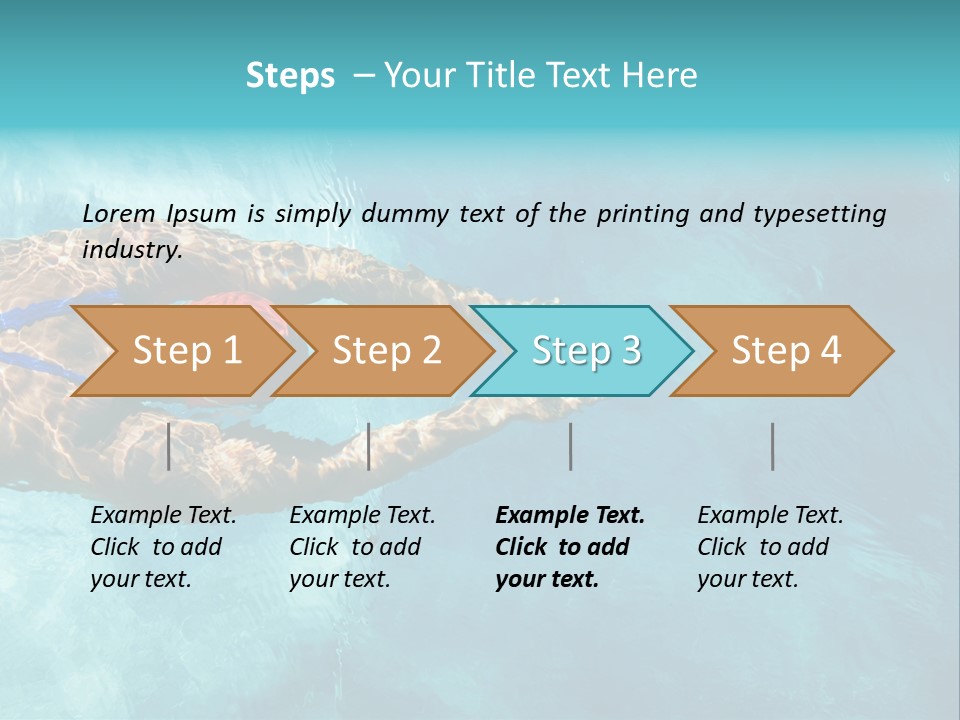 Steps – Your Title Text Here

Lorem Ipsum is simply dummy text of the printing and typesetting industry.

Step 1

Step 2

Step 3

Step 4

Example Text. Click to add your text.

Example Text. Click to add your text.

Example Text. Click to add your text.

Example Text. Click to add your text.